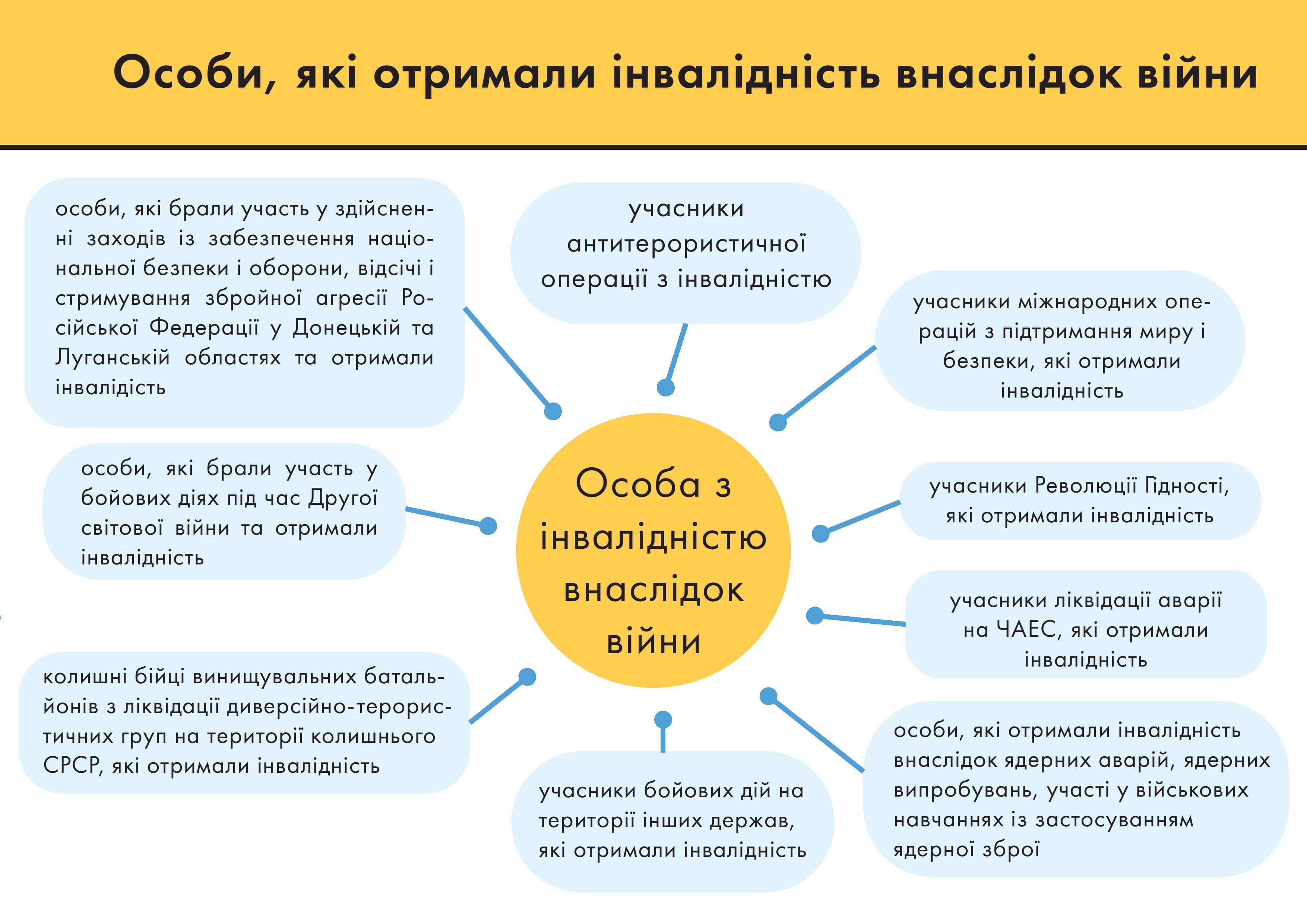 Особи, які отримали інвалідність внаслідок війни

особи, які брали участь у здійсненні заходів із забезпечення національної безпеки і оборони, відсічі і стримування збройної агресії Російської Федерації у Донецькій та Луганській областях та отримали інвалідість

учасники антитерористичної операції з інвалідністю

учасники міжнародних операцій з підтримання миру і безпеки, які отримали інвалідність

особи, які брали участь у бойових діях під час Другої світової війни та отримали інвалідність

Особа з інвалідністю внаслідок війни

учасники Революції Гідності, які отримали інвалідність

учасники ліквідації аварії на ЧАЕС, які отримали інвалідність

колишні бійці винищувальних батальйонів з ліквідації диверсійно-терористичних груп на території колишнього СРСР, які отримали інвалідність

учасники бойових дій на території інших держав, які отримали інвалідність

особи, які отримали інвалідність внаслідок ядерних аварій, ядерних випробувань, участі у військових навчаннях із застосуванням ядерної зброї